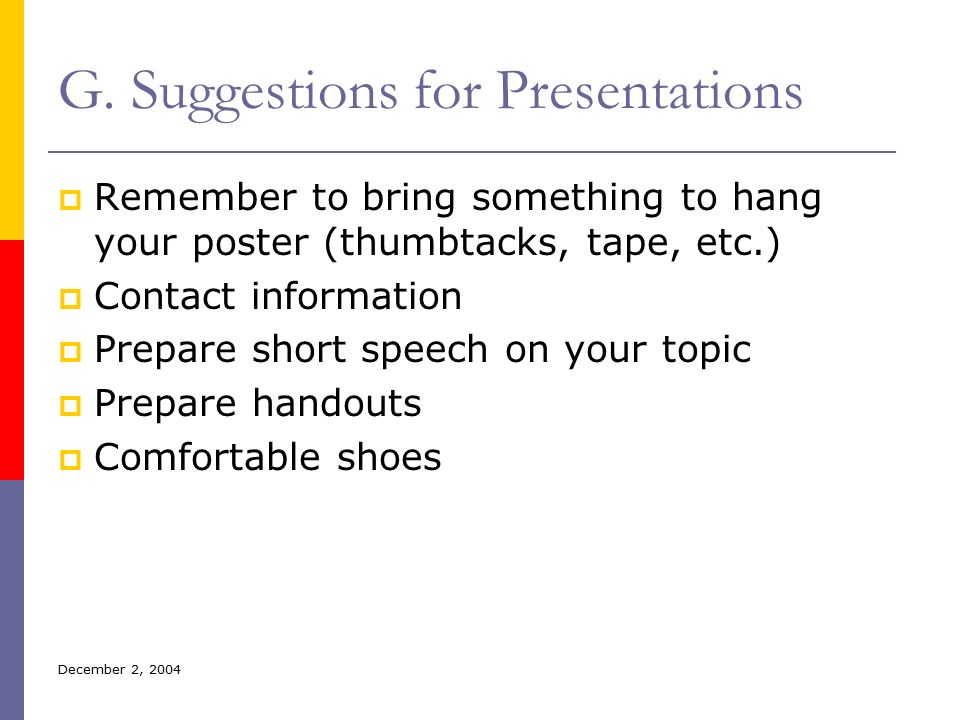 G. Suggestions for Presentations

- Remember to bring something to hang your poster (thumbtacks, tape, etc.)
- Contact information
- Prepare short speech on your topic
- Prepare handouts
- Comfortable shoes

December 2, 2004